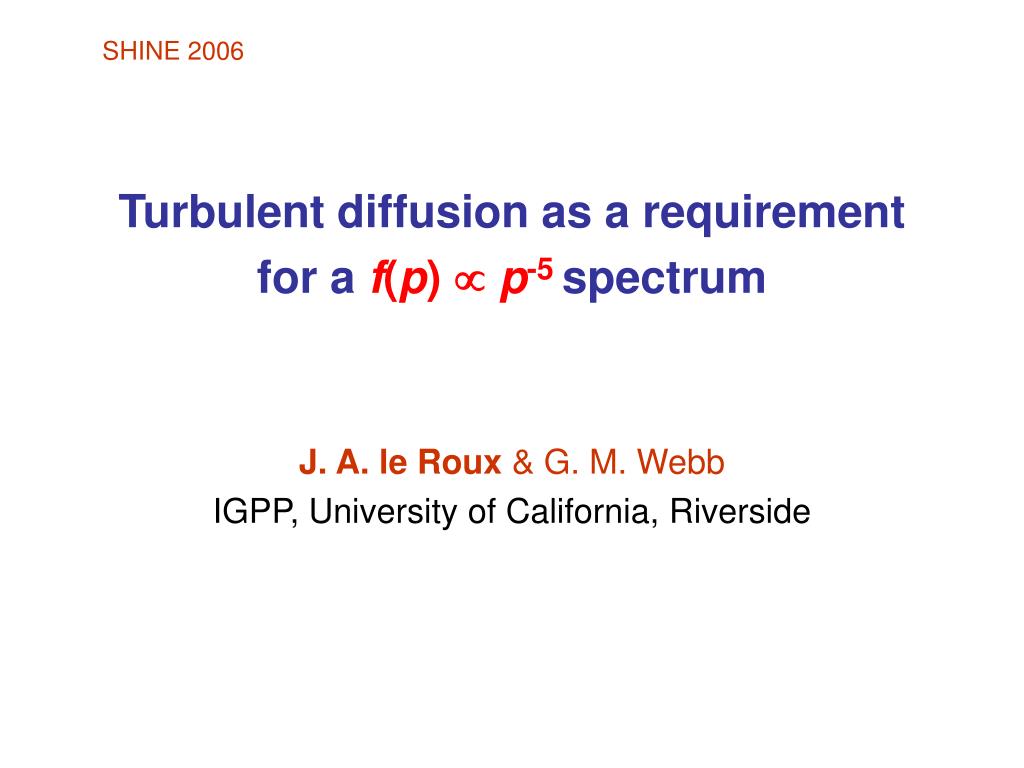 SHINE 2006

Turbulent diffusion as a requirement for a $f(p) \propto p^{-5}$ spectrum

J. A. le Roux & G. M. Webb
IGPP, University of California, Riverside